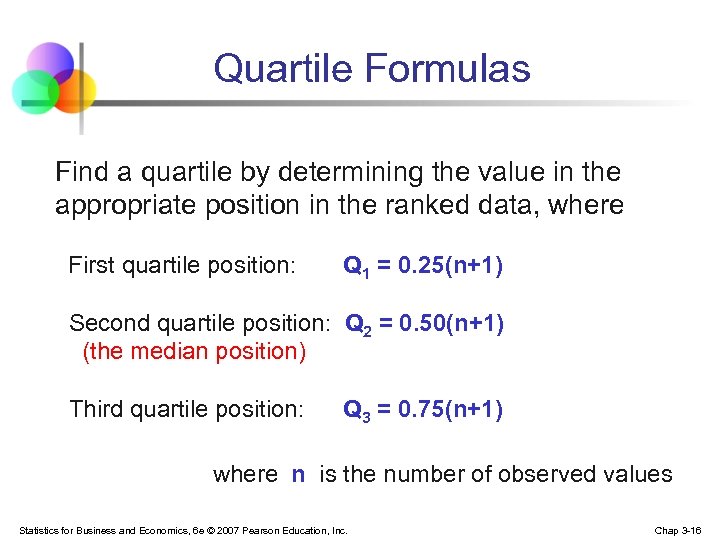 Quartile Formulas

Find a quartile by determining the value in the appropriate position in the ranked data, where

First quartile position: $Q_1 = 0.25(n+1)$

Second quartile position: $Q_2 = 0.50(n+1)$
(the median position)

Third quartile position: $Q_3 = 0.75(n+1)$

where n is the number of observed values

Statistics for Business and Economics, 6e © 2007 Pearson Education, Inc.

Chap 3-16